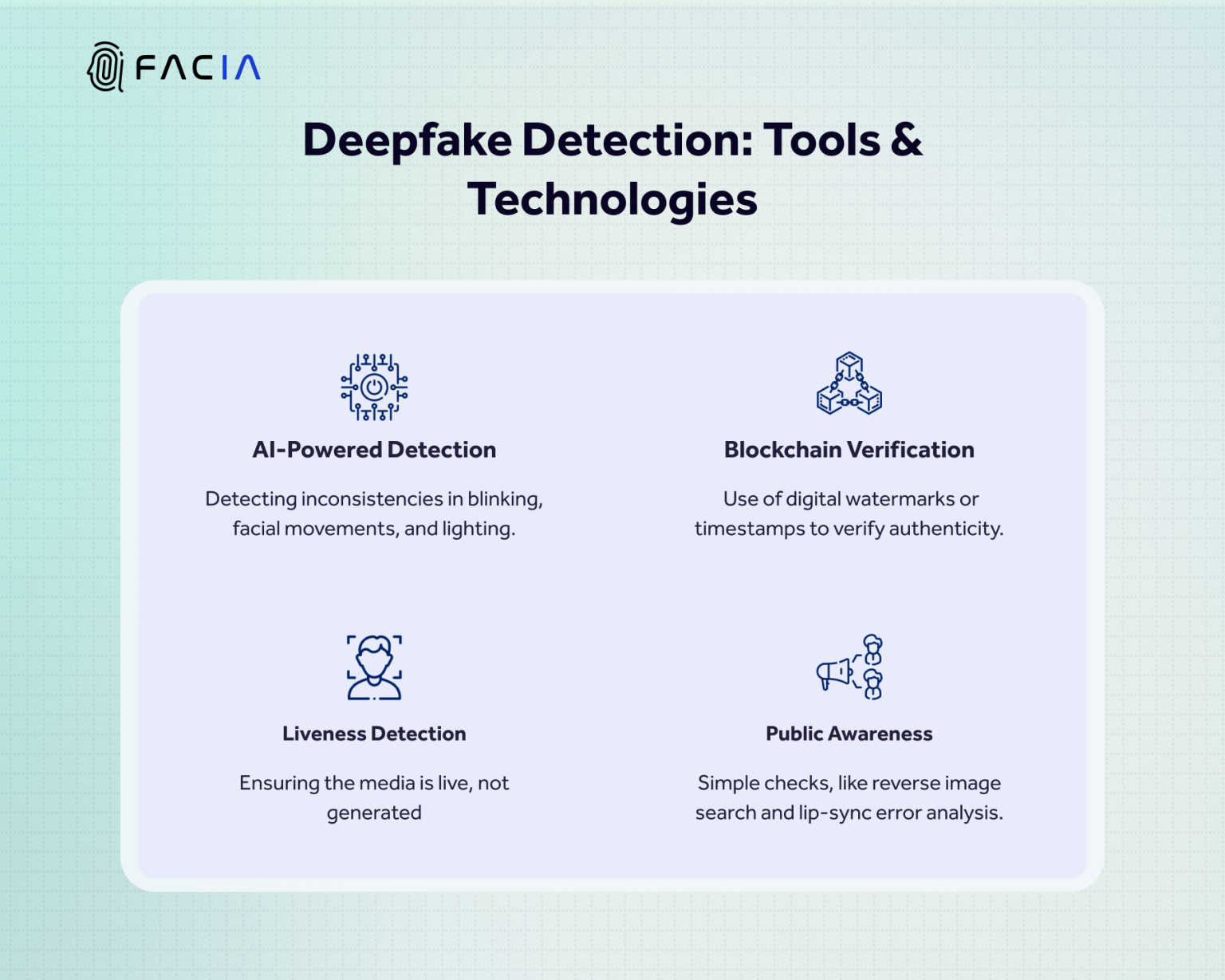 FACIA

Deepfake Detection: Tools & Technologies

AI-Powered Detection

Detecting inconsistencies in blinking, facial movements, and lighting.

Blockchain Verification

Use of digital watermarks or timestamps to verify authenticity.

Liveness Detection

Ensuring the media is live, not generated

Public Awareness

Simple checks, like reverse image search and lip-sync error analysis.